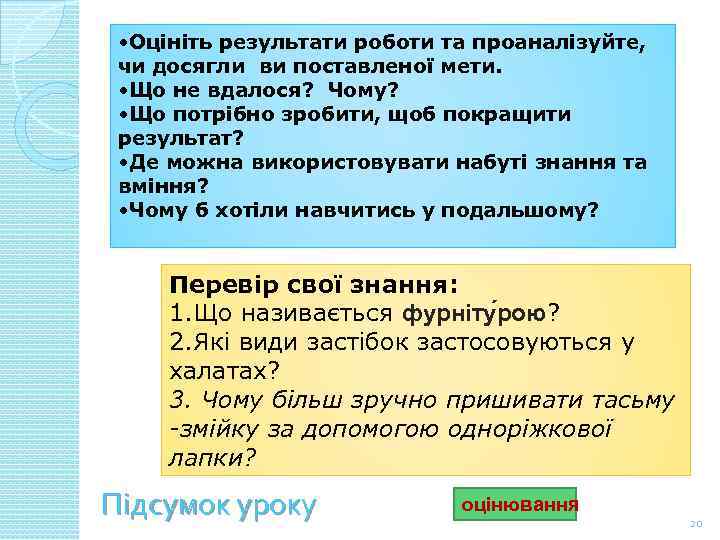 •Оцініть результати роботи та проаналізуйте, чи досягли ви поставленої мети.
•Що не вдалося? Чому?
•Що потрібно зробити, щоб покращити результат?
•Де можна використовувати набуті знання та вміння?
•Чому б хотіли навчитись у подальшому?

Перевір свої знання:
1.Що називається фурніту́рою?
2.Які види застібок застосовуються у халатах?
3. Чому більш зручно пришивати тасьму -змійку за допомогою одноріжкової лапки?

Підсумок уроку

оцінювання

20